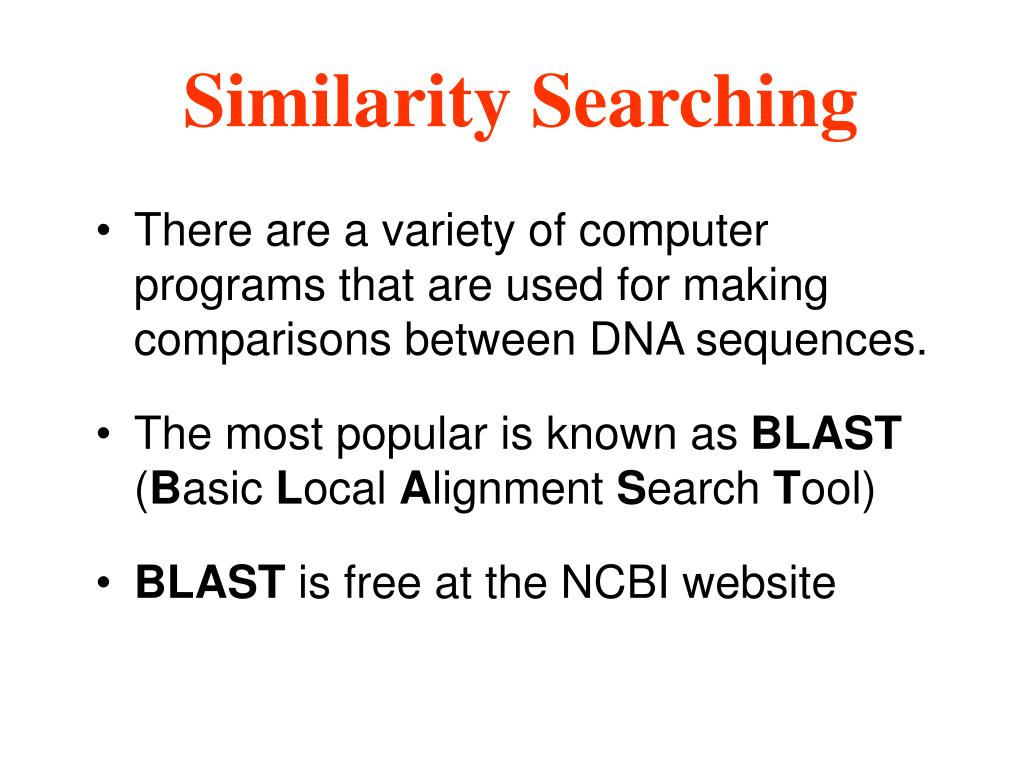 Similarity Searching

• There are a variety of computer programs that are used for making comparisons between DNA sequences.

• The most popular is known as BLAST (Basic Local Alignment Search Tool)

• BLAST is free at the NCBI website